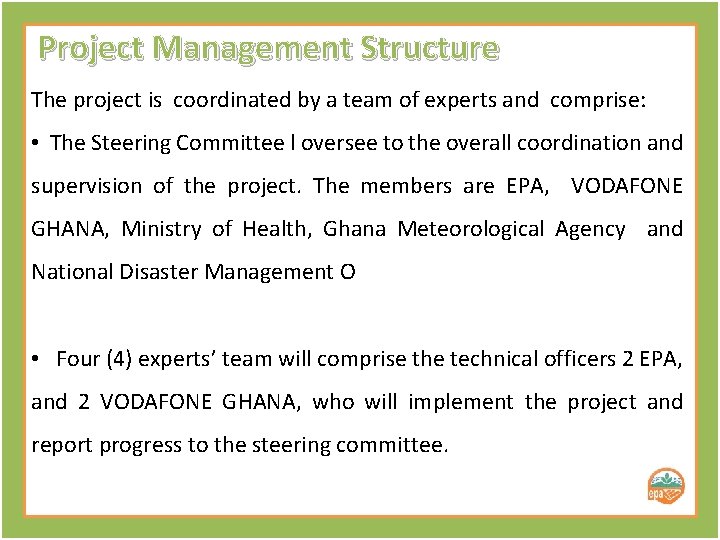 Project Management Structure

The project is coordinated by a team of experts and comprise:

• The Steering Committee l oversee to the overall coordination and supervision of the project. The members are EPA, VODAFONE GHANA, Ministry of Health, Ghana Meteorological Agency and National Disaster Management O

• Four (4) experts' team will comprise the technical officers 2 EPA, and 2 VODAFONE GHANA, who will implement the project and report progress to the steering committee.

epa